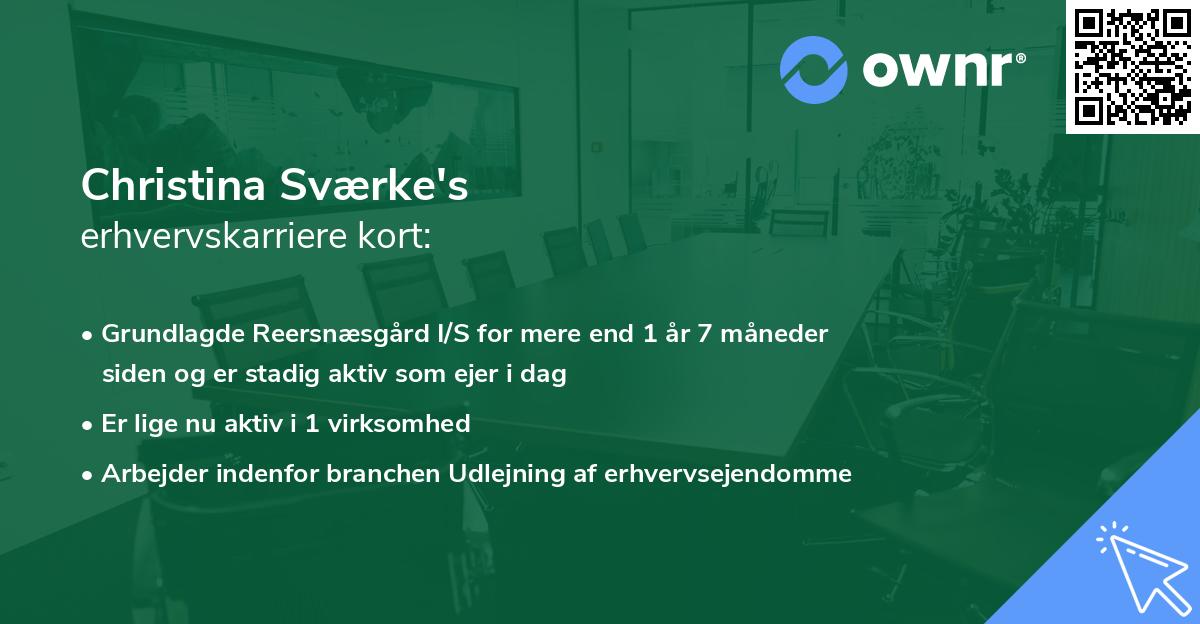 ownr®

Christina Sværke's
erhvervskarriere kort:

• Grundlagde Reersnæsgård I/S for mere end 1 år 7 måneder siden og er stadig aktiv som ejer i dag

• Er lige nu aktiv i 1 virksomhed

• Arbejder indenfor branchen Udlejning af erhvervsejendomme